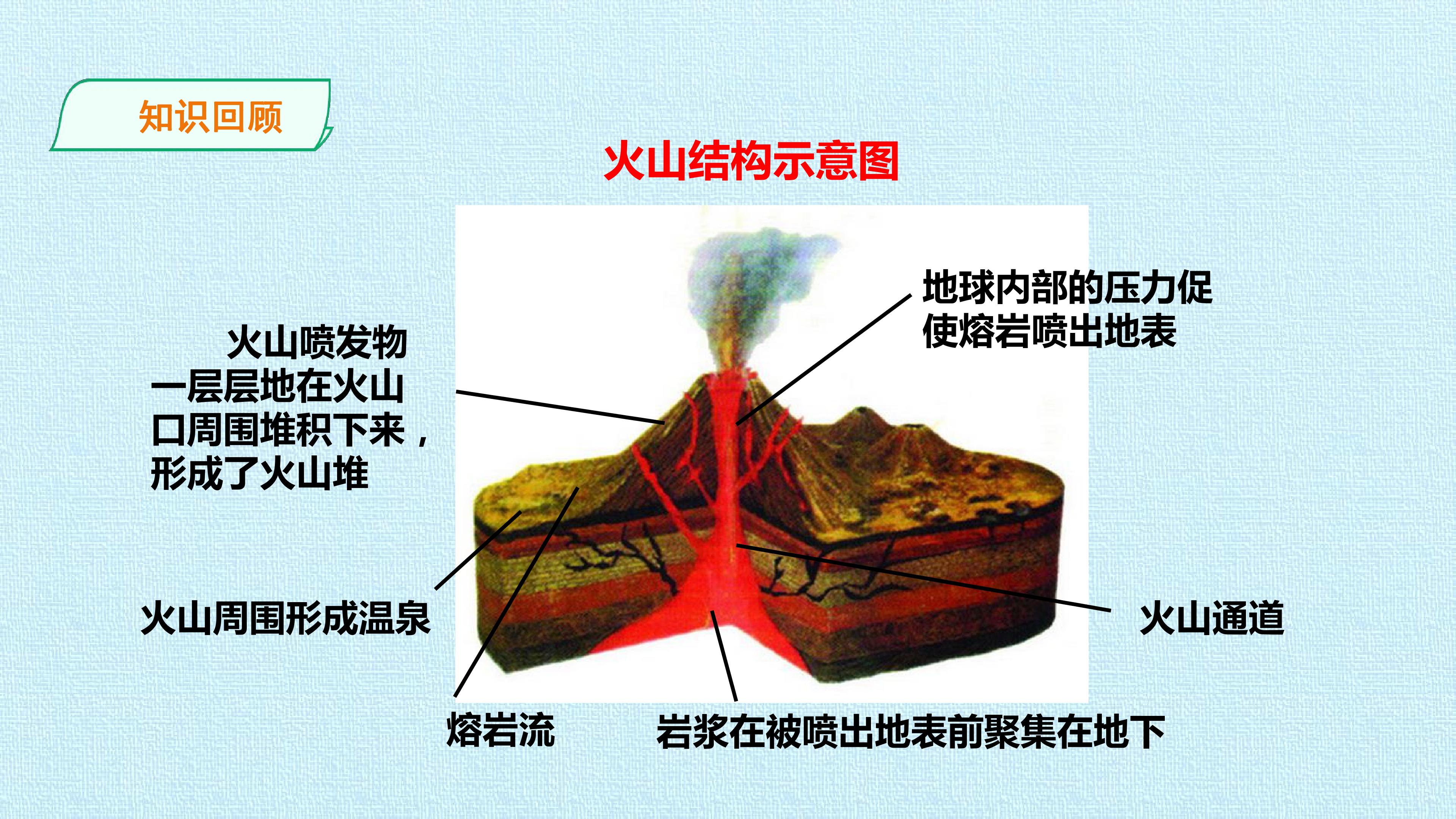 知识回顾

火山结构示意图

火山喷发物一层层地在火山口周围堆积下来，形成了火山堆

地球内部的压力促使熔岩喷出地表

火山周围形成温泉

火山通道

熔岩流

岩浆在被喷出地表前聚集在地下